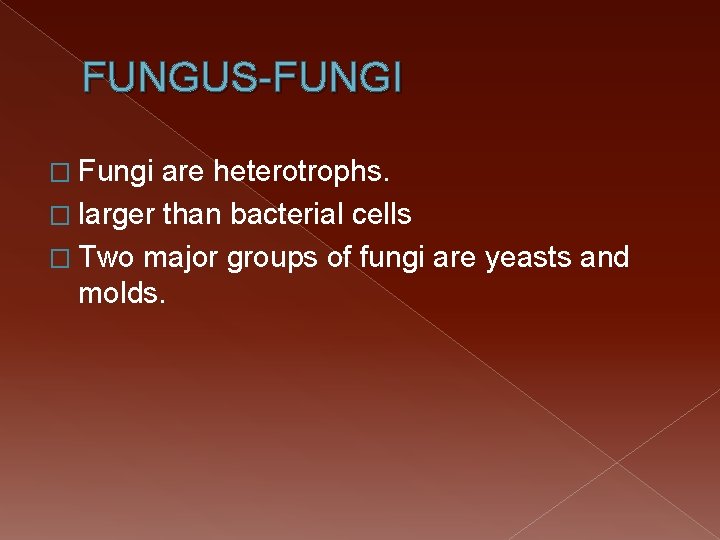 FUNGUS-FUNGI

□ Fungi are heterotrophs.

□ larger than bacterial cells

□ Two major groups of fungi are yeasts and molds.